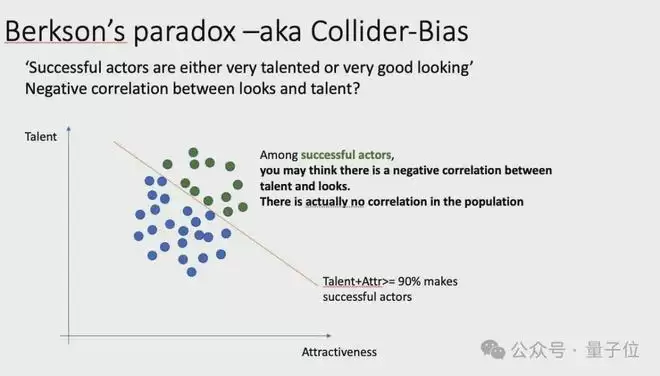 Berkson's paradox –aka Collider-Bias

'Successful actors are either very talented or very good looking'
Negative correlation between looks and talent?

Talent

Among successful actors,
you may think there is a negative correlation between talent and looks.
There is actually no correlation in the population

Talent+Attr>= 90% makes successful actors

Attractiveness

公众号 · 量子位